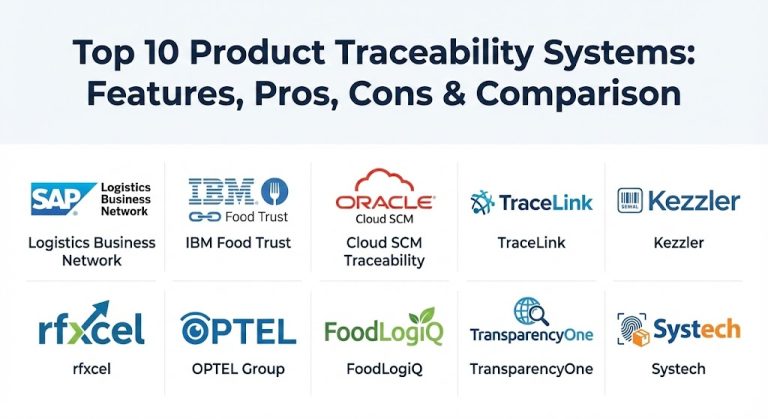 Top 10 Product Traceability Systems: Features, Pros, Cons & Comparison

SAP Logistics Business Network

Logistics Business Network

IBM Food Trust

IBM Food Trust

ORACLE Cloud SCM

Cloud SCM Traceability

TraceLink

TraceLink

SERIAL Kezzler

Kezzler

rfxcel

rfxcel

OPTEL

OPTEL Group

FoodLogiQ

FoodLogiQ

TransparencyOne

TransparencyOne

Systech

Systech